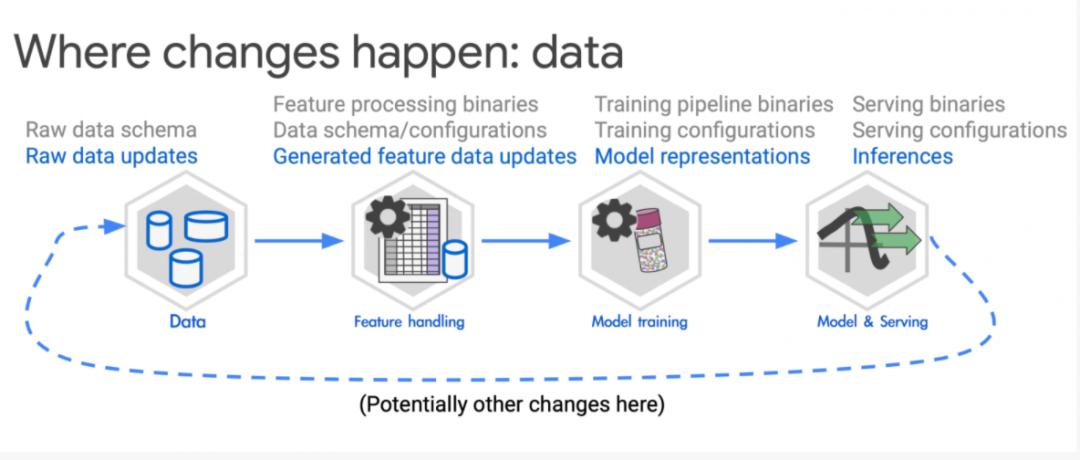 Where changes happen: data

Raw data schema
Raw data updates

Feature processing binaries
Data schema/configurations
Generated feature data updates

Training pipeline binaries
Training configurations
Model representations

Serving binaries
Serving configurations
Inferences

Data

Feature handling

Model training

Model & Serving

(Potentially other changes here)